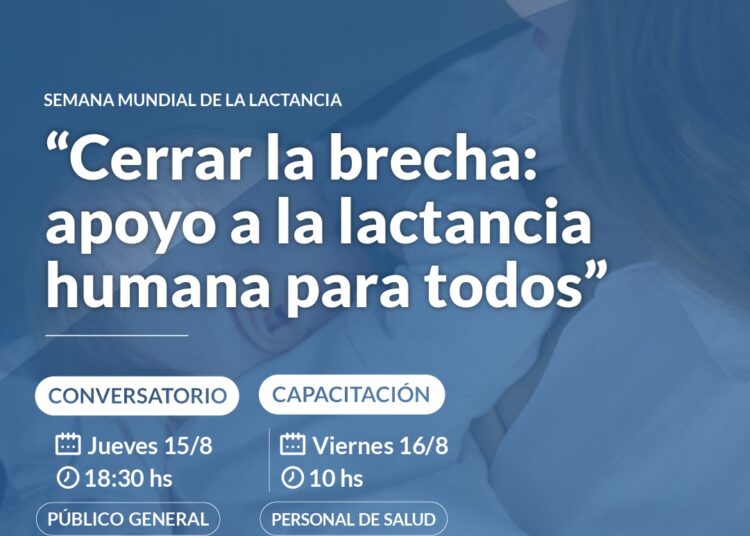 SEMANA MUNDIAL DE LA LACTANCIA

“Cerrar la brecha: apoyo a la lactancia humana para todos”

CONVERSATORIO

Jueves 15/8
18:30 hs

PÚBLICO GENERAL

CAPACITACIÓN

Viernes 16/8
10 hs

PERSONAL DE SALUD